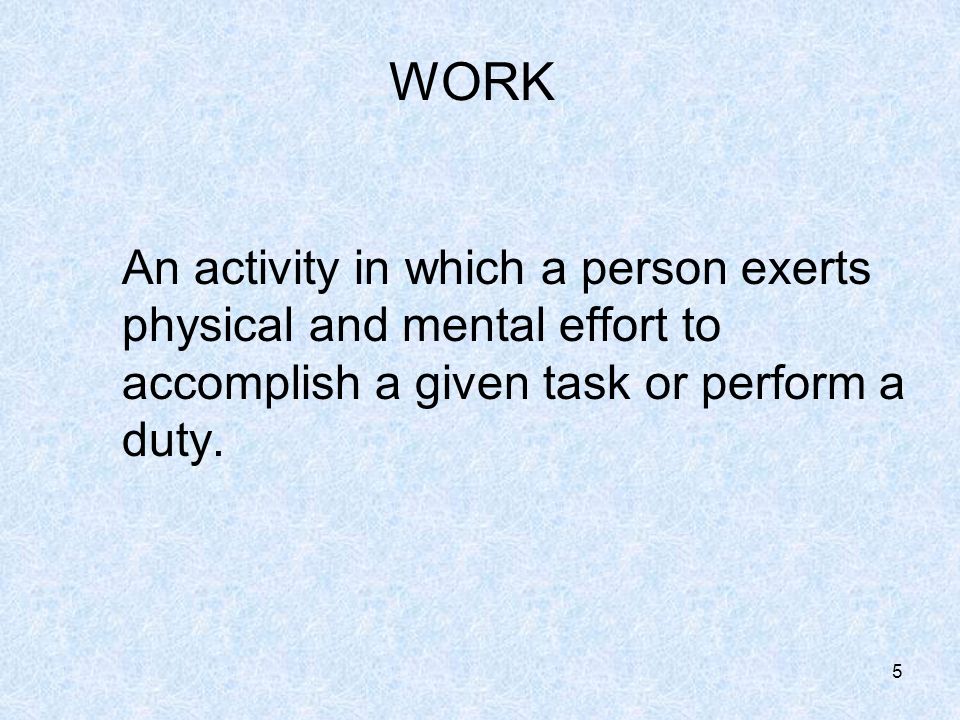 WORK

An activity in which a person exerts physical and mental effort to accomplish a given task or perform a duty.

5